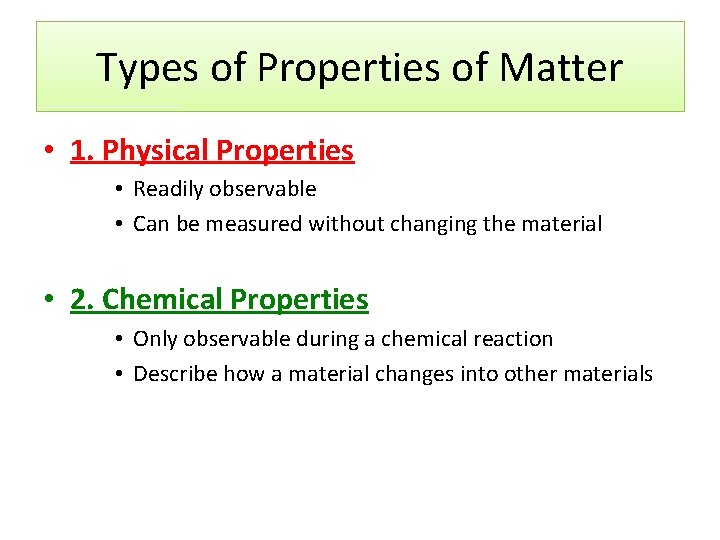 Types of Properties of Matter

• 1. Physical Properties
• Readily observable
• Can be measured without changing the material

• 2. Chemical Properties
• Only observable during a chemical reaction
• Describe how a material changes into other materials